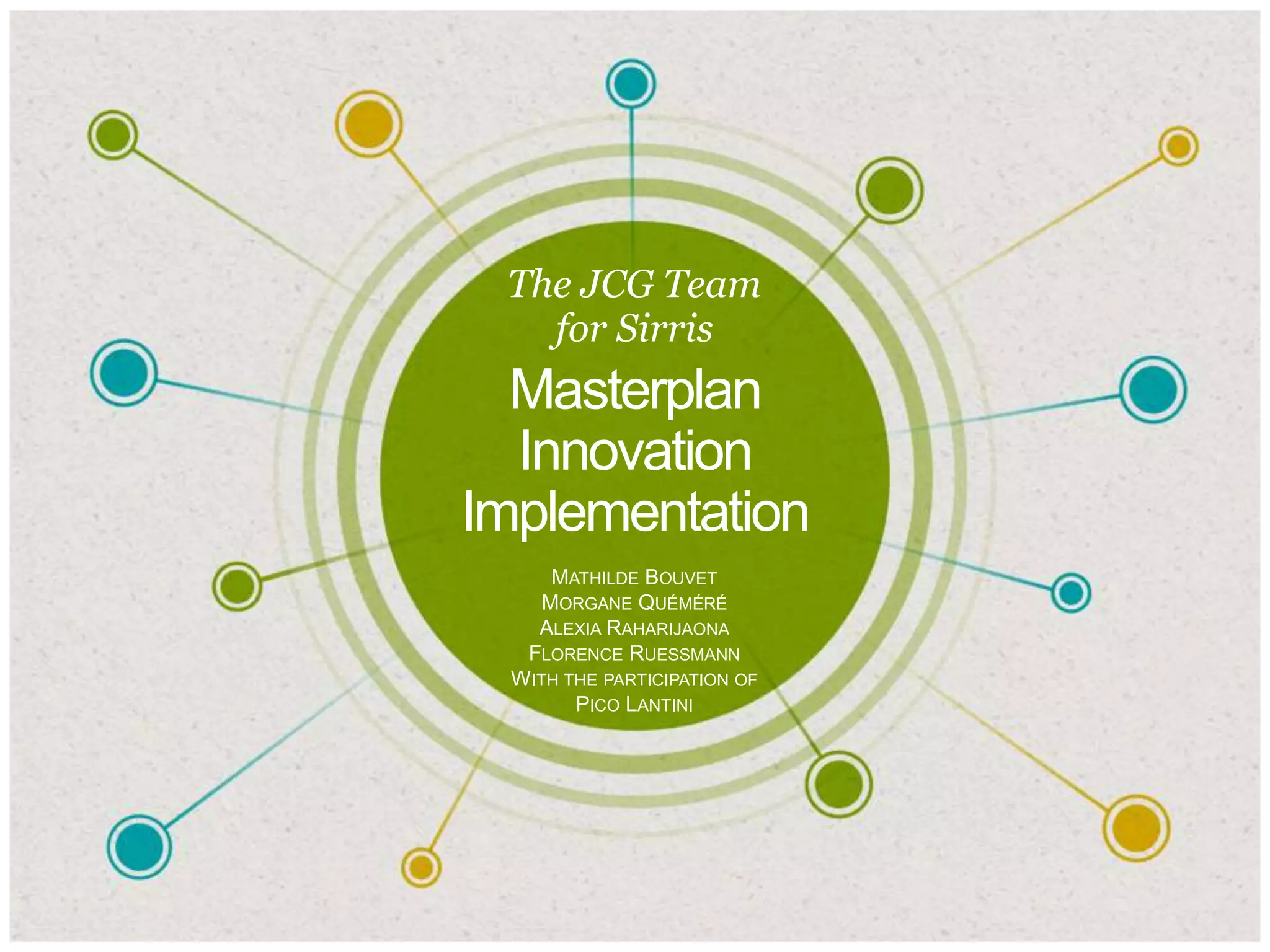 The JCG Team
for Sirris

Masterplan
Innovation
Implementation

MATHILDE BOUVET
MORGANE QUÉMÉRÉ
ALEXIA RAHARIJAONA
FLORENCE RUESSMANN
WITH THE PARTICIPATION OF
PICO LANTINI